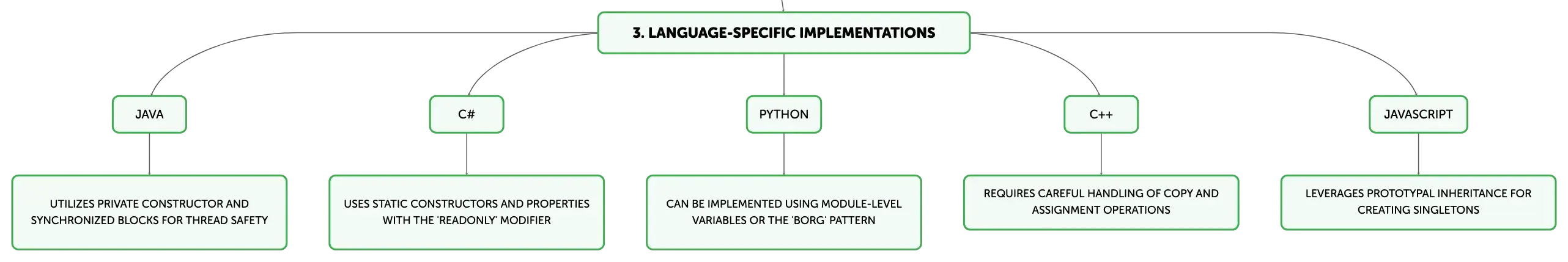 3. LANGUAGE-SPECIFIC IMPLEMENTATIONS

JAVA

UTILIZES PRIVATE CONSTRUCTOR AND SYNCHRONIZED BLOCKS FOR THREAD SAFETY

C#

USES STATIC CONSTRUCTORS AND PROPERTIES WITH THE 'READONLY' MODIFIER

PYTHON

CAN BE IMPLEMENTED USING MODULE-LEVEL VARIABLES OR THE 'BORG' PATTERN

C++

REQUIRES CAREFUL HANDLING OF COPY AND ASSIGNMENT OPERATIONS

JAVASCRIPT

LEVERAGES PROTOTYPAL INHERITANCE FOR CREATING SINGLETONS